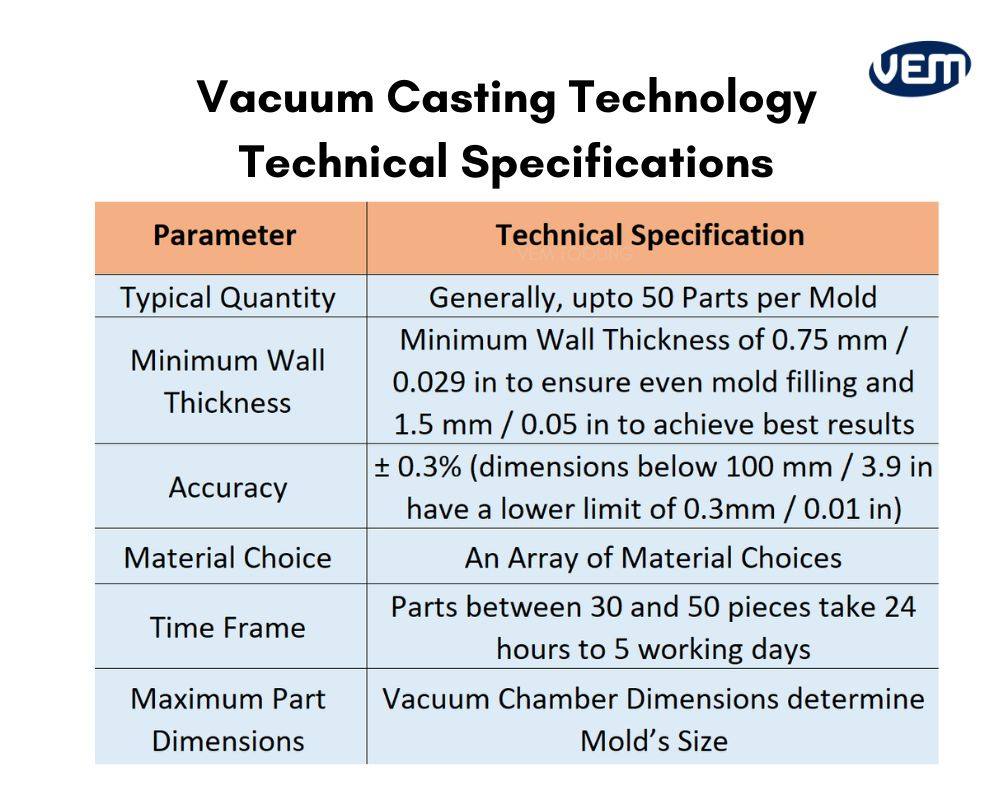 VEM

Vacuum Casting Technology
Technical Specifications

| Parameter | Technical Specification |
|---|---|
| Typical Quantity | Generally, upto 50 Parts per Mold |
| Minimum Wall Thickness | Minimum Wall Thickness of 0.75 mm / 0.029 in to ensure even mold filling and 1.5 mm / 0.05 in to achieve best results |
| Accuracy | ± 0.3% (dimensions below 100 mm / 3.9 in have a lower limit of 0.3mm / 0.01 in) |
| Material Choice | An Array of Material Choices |
| Time Frame | Parts between 30 and 50 pieces take 24 hours to 5 working days |
| Maximum Part Dimensions | Vacuum Chamber Dimensions determine Mold's Size |